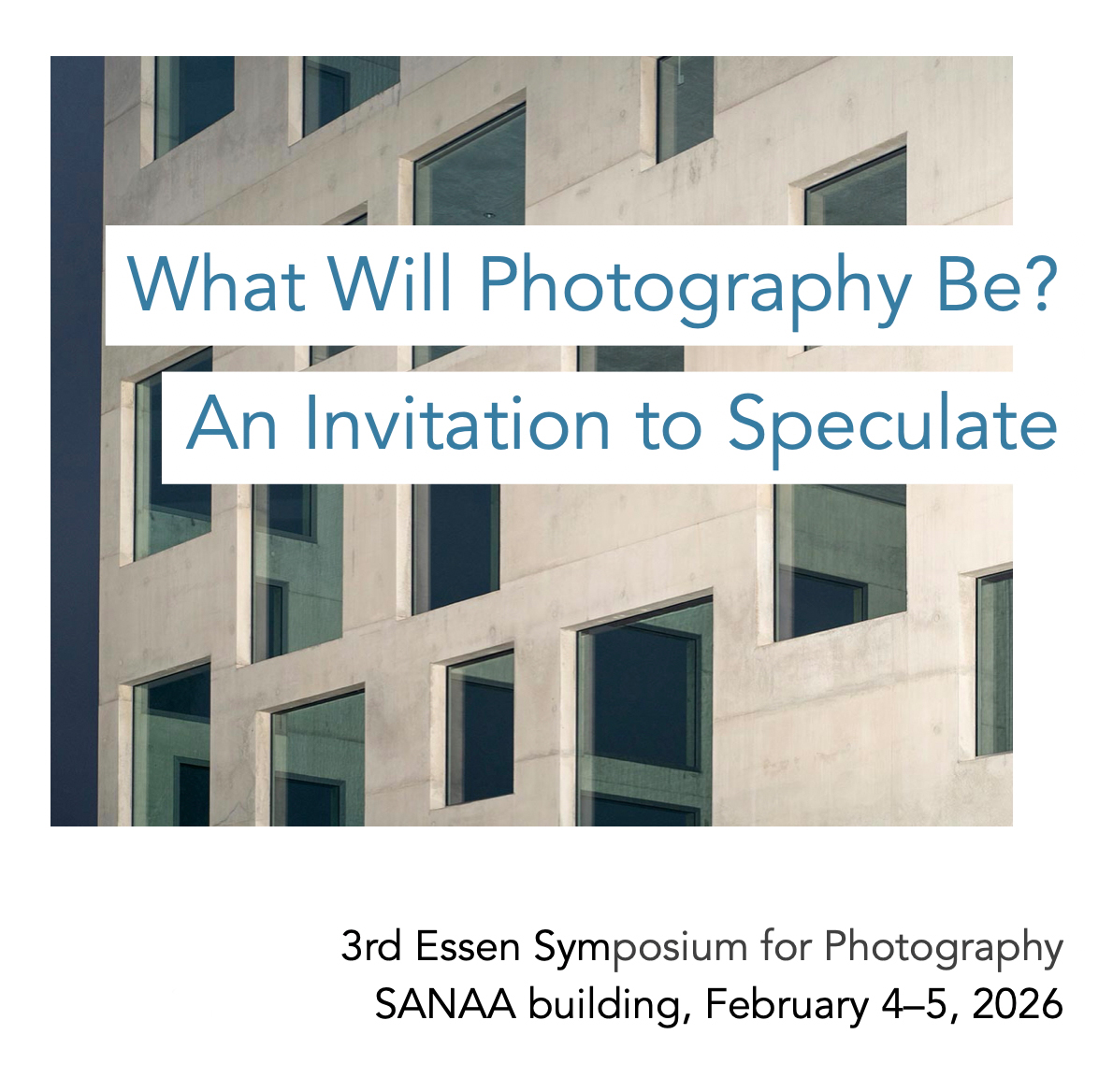 What Will Photography Be?
An Invitation to Speculate

3rd Essen Symposium for Photography
SANAA building, February 4–5, 2026